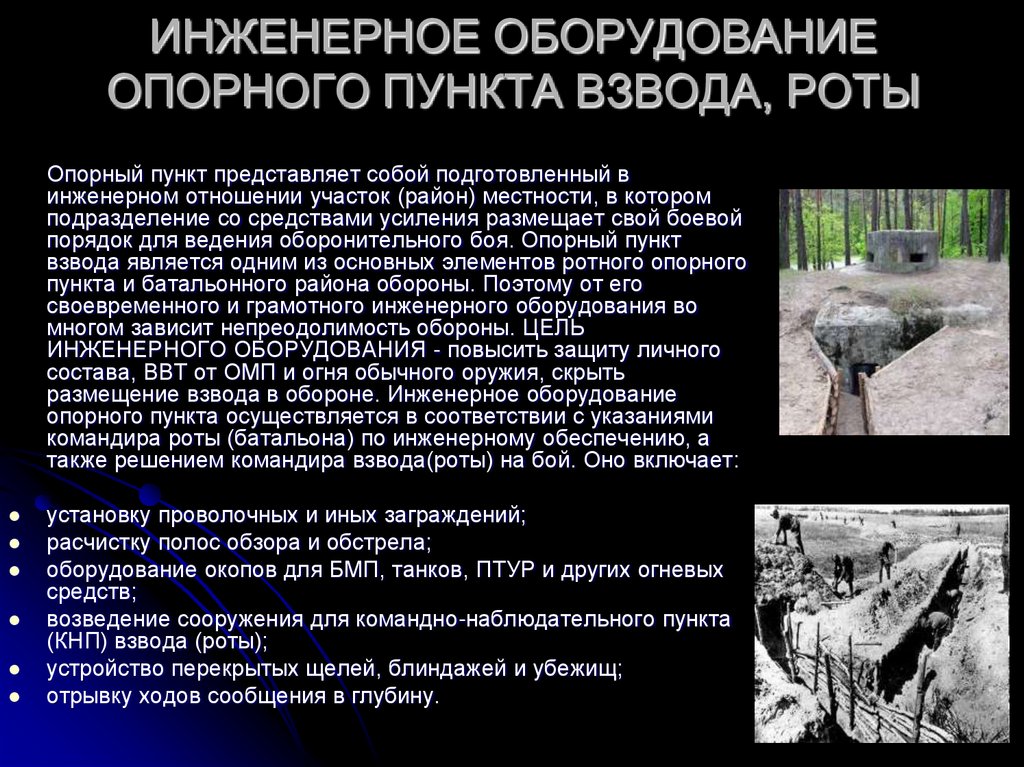 ИНЖЕНЕРНОЕ ОБОРУДОВАНИЕ ОПОРНОГО ПУНКТА ВЗВОДА, РОТЫ

Опорный пункт представляет собой подготовленный в инженерном отношении участок (район) местности, в котором подразделение со средствами усиления размещает свой боевой порядок для ведения оборонительного боя. Опорный пункт взвода является одним из основных элементов ротного опорного пункта и батальонного района обороны. Поэтому от его своевременного и грамотного инженерного оборудования во многом зависит непреодолимость обороны. ЦЕЛЬ ИНЖЕНЕРНОГО ОБОРУДОВАНИЯ - повысить защиту личного состава, ВВТ от ОМП и огня обычного оружия, скрыть размещение взвода в обороне. Инженерное оборудование опорного пункта осуществляется в соответствии с указаниями командира роты (батальона) по инженерному обеспечению, а также решением командира взвода(роты) на бой. Оно включает:

- установку проволочных и иных заграждений;
- расчистку полос обзора и обстрела;
- оборудование окопов для БМП, танков, ПТУР и других огневых средств;
- возведение сооружения для командно-наблюдательного пункта (КНП) взвода (роты);
- устройство перекрытых щелей, блиндажей и убежищ;
- отрывку ходов сообщения в глубину.